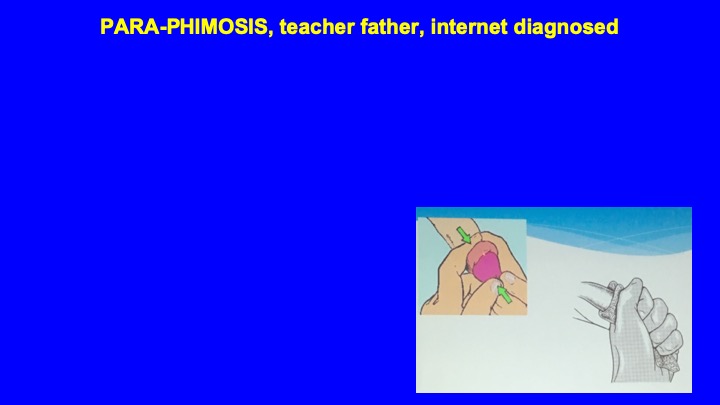 PARA-PHIMOSIS, teacher father, internet diagnosed